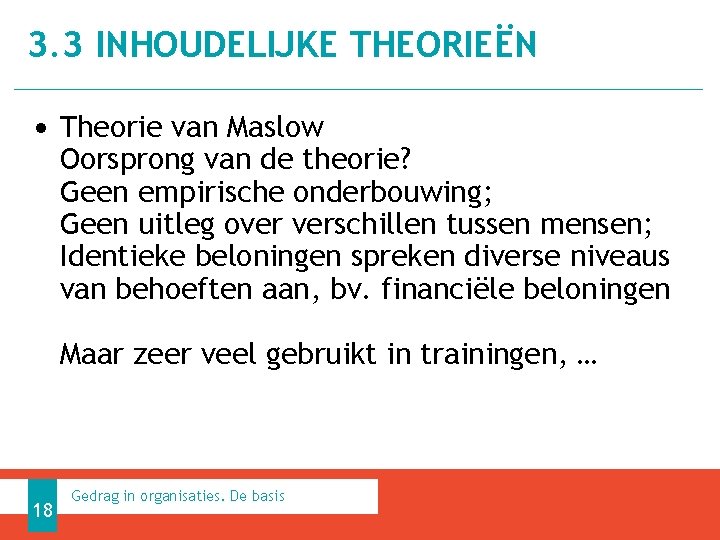 3.3 INHOUDELIJKE THEORIEËN

• Theorie van Maslow
Oorsprong van de theorie?
Geen empirische onderbouwing;
Geen uitleg over verschillen tussen mensen;
Identieke beloningen spreken diverse niveaus van behoeften aan, bv. financiële beloningen

Maar zeer veel gebruikt in trainingen, …

18

Gedrag in organisaties. De basis